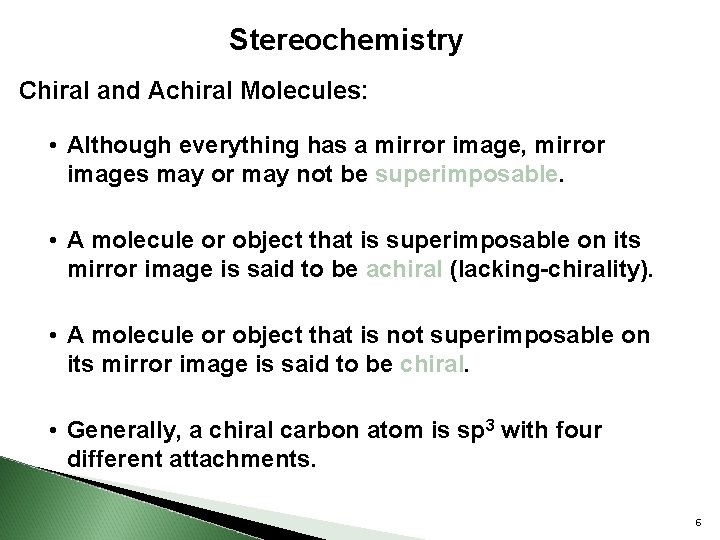 Stereochemistry

Chiral and Achiral Molecules:

• Although everything has a mirror image, mirror images may or may not be superimposable.

• A molecule or object that is superimposable on its mirror image is said to be achiral (lacking-chirality).

• A molecule or object that is not superimposable on its mirror image is said to be chiral.

• Generally, a chiral carbon atom is $sp^3$ with four different attachments.

6